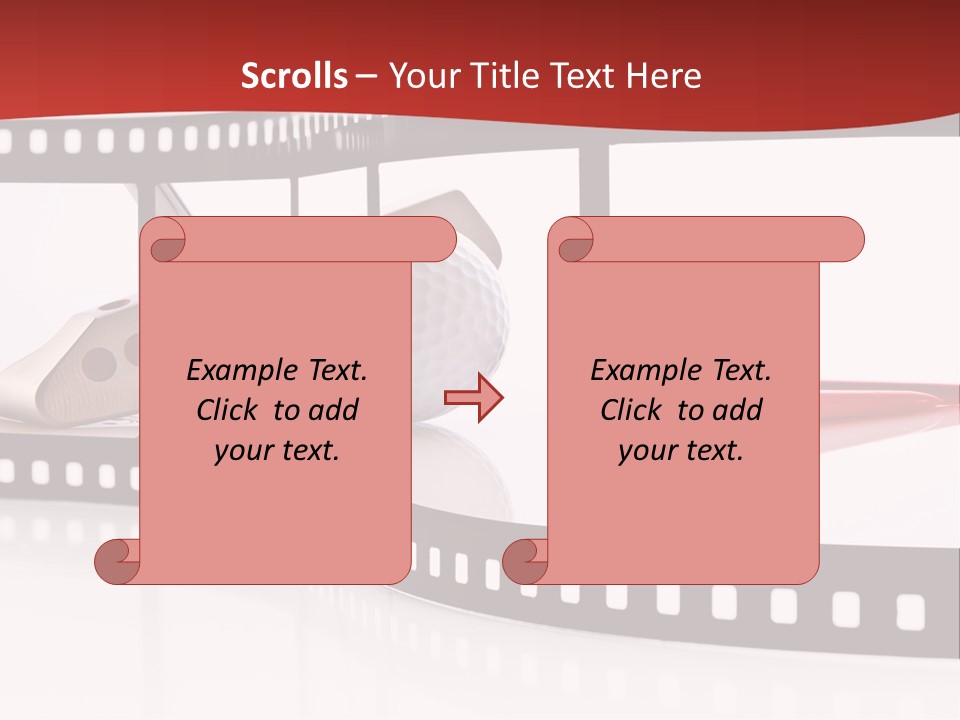 Scrolls – Your Title Text Here

Example Text. Click to add your text.

Example Text. Click to add your text.